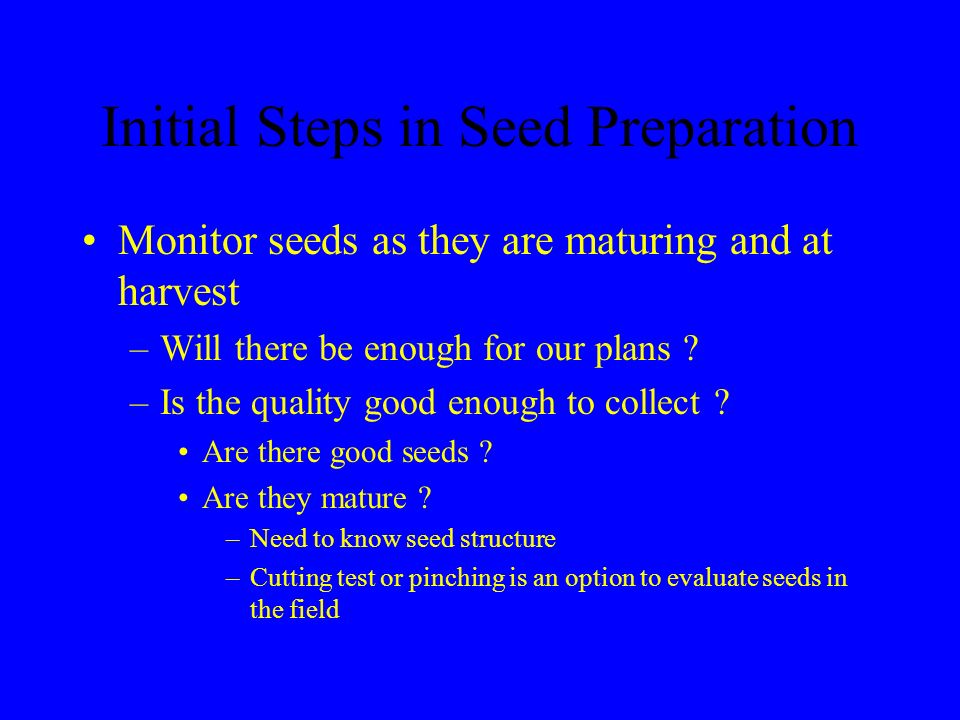 Initial Steps in Seed Preparation

• Monitor seeds as they are maturing and at harvest

– Will there be enough for our plans ?

– Is the quality good enough to collect ?

• Are there good seeds ?

• Are they mature ?

– Need to know seed structure

– Cutting test or pinching is an option to evaluate seeds in the field